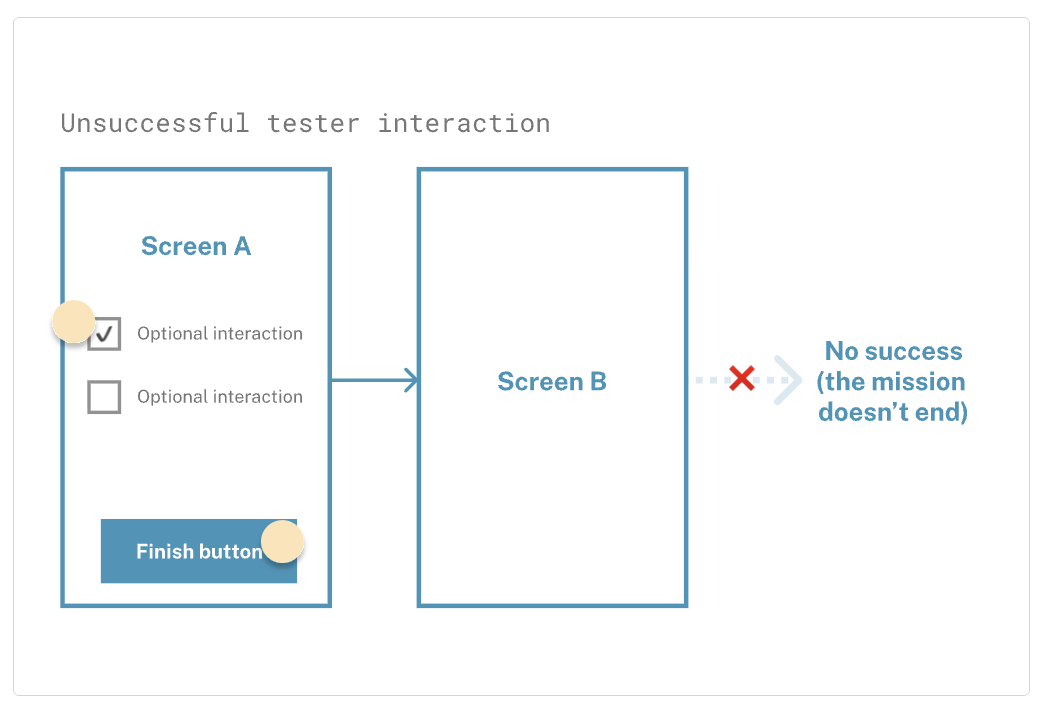 Unsuccessful tester interaction

Screen A

Optional interaction

Optional interaction

Finish button

Screen B

No success (the mission doesn't end)